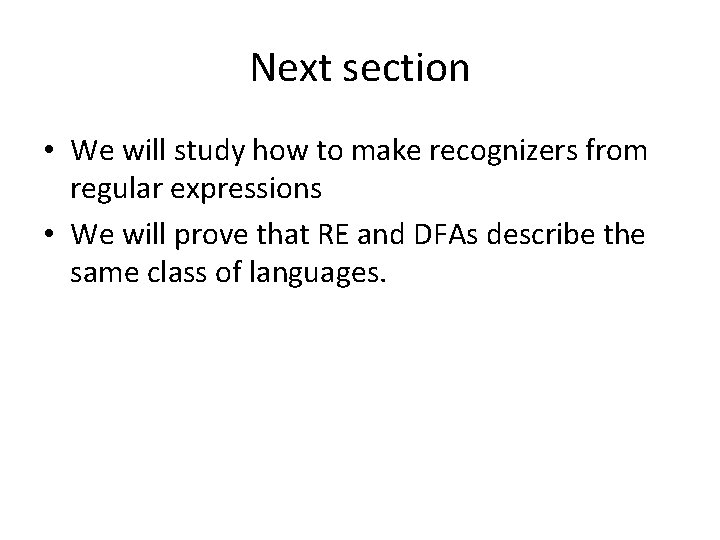 Next section

• We will study how to make recognizers from regular expressions
• We will prove that RE and DFAs describe the same class of languages.